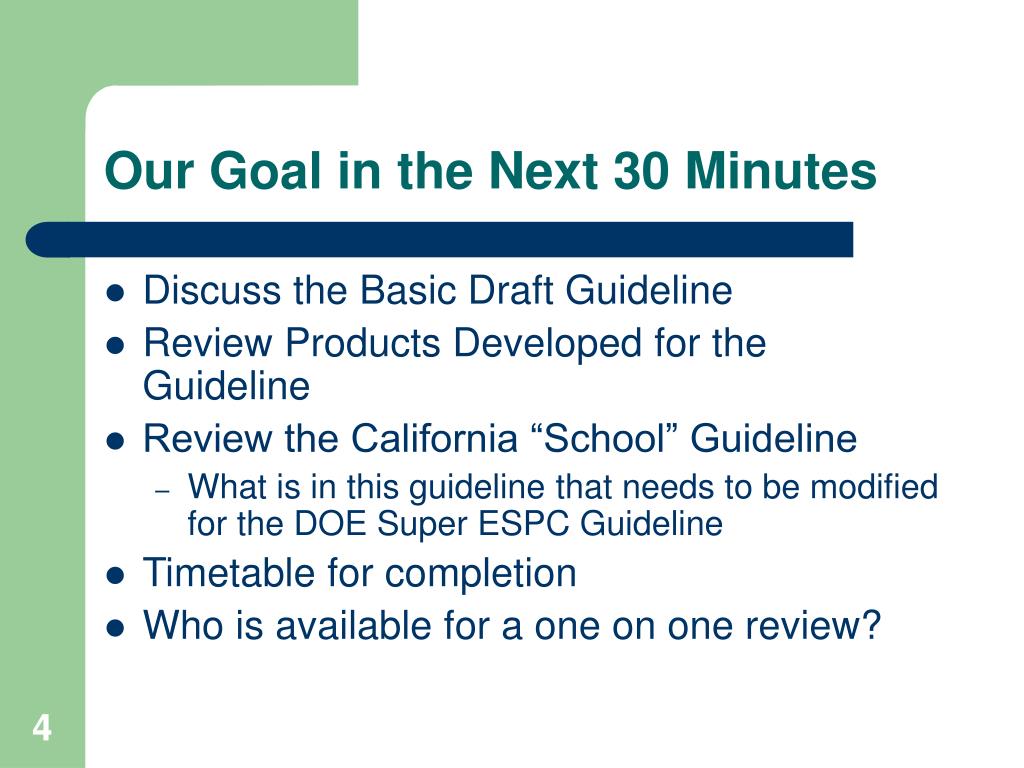 Our Goal in the Next 30 Minutes

- Discuss the Basic Draft Guideline
- Review Products Developed for the Guideline
- Review the California “School” Guideline
  – What is in this guideline that needs to be modified for the DOE Super ESPC Guideline
- Timetable for completion
- Who is available for a one on one review?

4